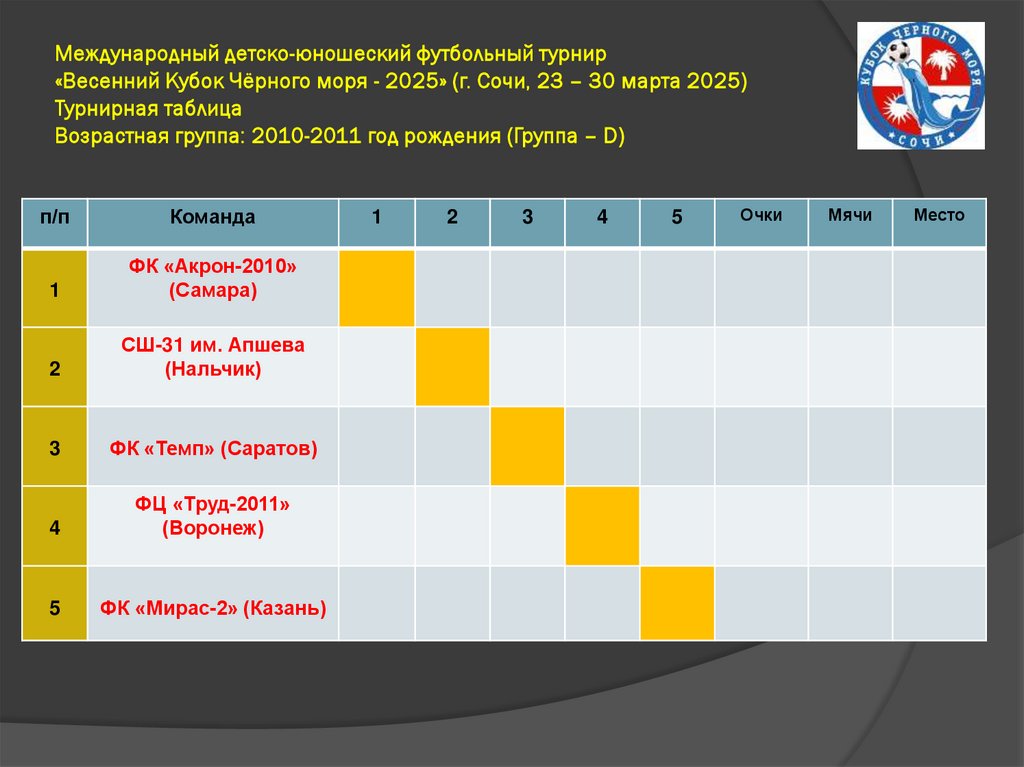 Международный детско-юношеский футбольный турнир
«Весенний Кубок Чёрного моря - 2025» (г. Сочи, 23 – 30 марта 2025)
Турнирная таблица
Возрастная группа: 2010-2011 год рождения (Группа – D)

КУБОК ЧЕРНОГО МОРЯ
СОЧИ

| п/п | Команда | 1 | 2 | 3 | 4 | 5 | Очки | Мячи | Место |
|---|---|---|---|---|---|---|---|---|---|
| 1 | ФК «Акрон-2010» (Самара) | | | | | | | | |
| 2 | СШ-31 им. Апшева (Нальчик) | | | | | | | | |
| 3 | ФК «Темп» (Саратов) | | | | | | | | |
| 4 | ФЦ «Труд-2011» (Воронеж) | | | | | | | | |
| 5 | ФК «Мирас-2» (Казань) | | | | | | | | |